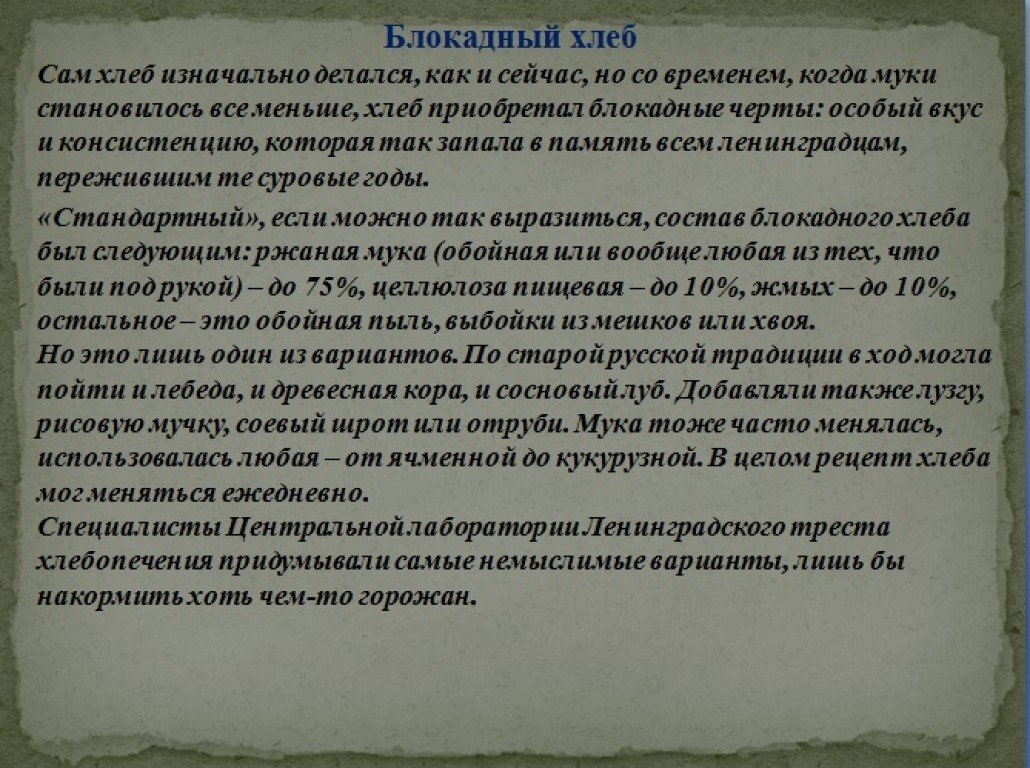 Блокадный хлеб

Сам хлеб изначально делался, как и сейчас, но со временем, когда муки становилось все меньше, хлеб приобретал блокадные черты: особый вкус и консистенцию, которая так запала в память всем ленинградцам, пережившим те суровые годы.

«Стандартный», если можно так выразиться, состав блокадного хлеба был следующим: ржаная мука (обойная или вообще любая из тех, что были под рукой) – до 75%, целлюлоза пищевая – до 10%, жмых – до 10%, остальное – это обойная пыль, выбойки из мешков или хвоя.
Но это лишь один из вариантов. По старой русской традиции в ход могла пойти и лебеда, и древесная кора, и сосновый луб. Добавляли также лузгу, рисовую мучку, соевый шрот или отруби. Мука тоже часто менялась, использовалась любая – от ячменной до кукурузной. В целом рецепт хлеба мог меняться ежедневно.
Специалисты Центральной лаборатории Ленинградского треста хлебопечения придумывали самые немыслимые варианты, лишь бы накормить хоть чем-то горожан.